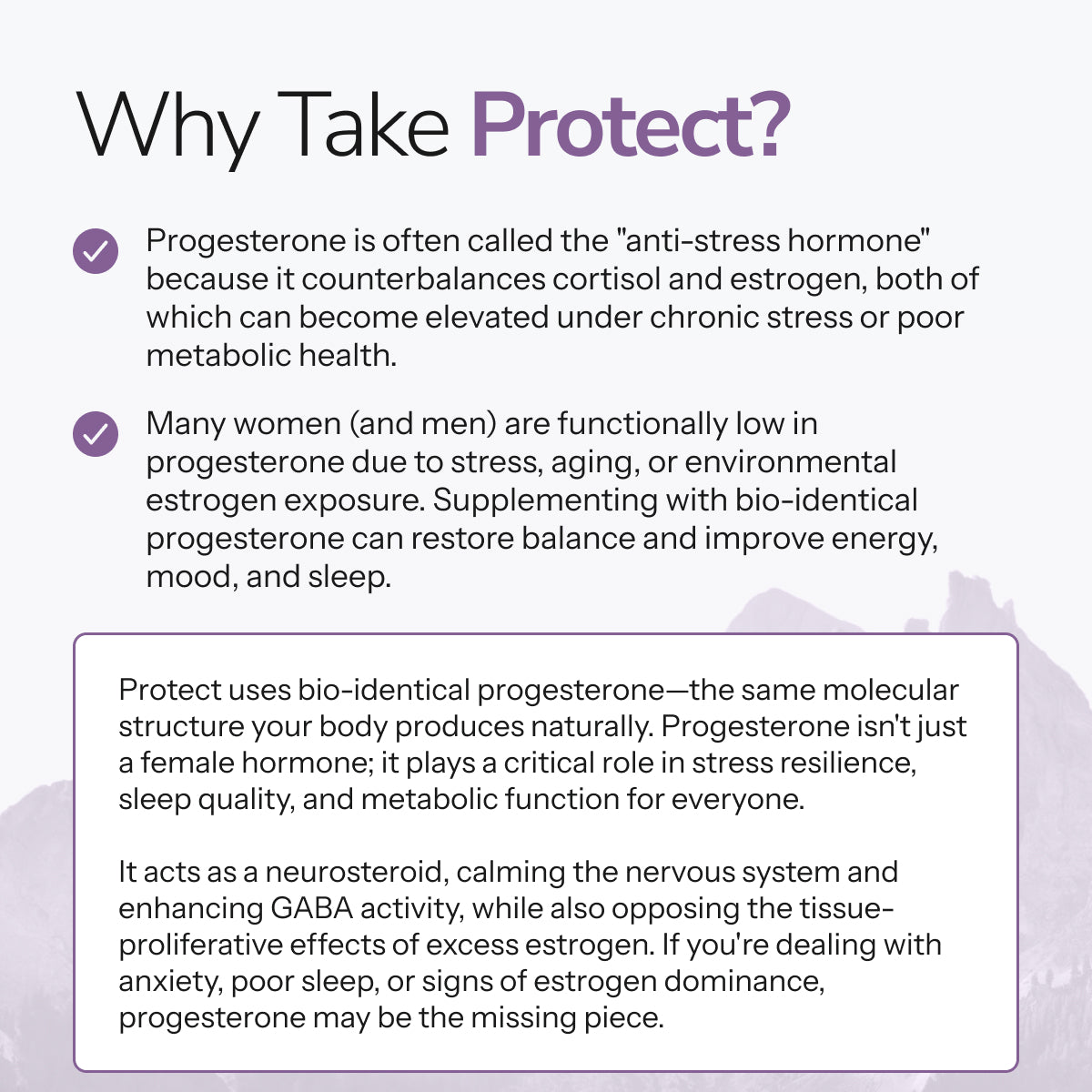 Why Take Protect?

Progesterone is often called the "anti-stress hormone" because it counterbalances cortisol and estrogen, both of which can become elevated under chronic stress or poor metabolic health.

Many women (and men) are functionally low in progesterone due to stress, aging, or environmental estrogen exposure. Supplementing with bio-identical progesterone can restore balance and improve energy, mood, and sleep.

Protect uses bio-identical progesterone—the same molecular structure your body produces naturally. Progesterone isn't just a female hormone; it plays a critical role in stress resilience, sleep quality, and metabolic function for everyone.

It acts as a neurosteroid, calming the nervous system and enhancing GABA activity, while also opposing the tissue-proliferative effects of excess estrogen. If you're dealing with anxiety, poor sleep, or signs of estrogen dominance, progesterone may be the missing piece.